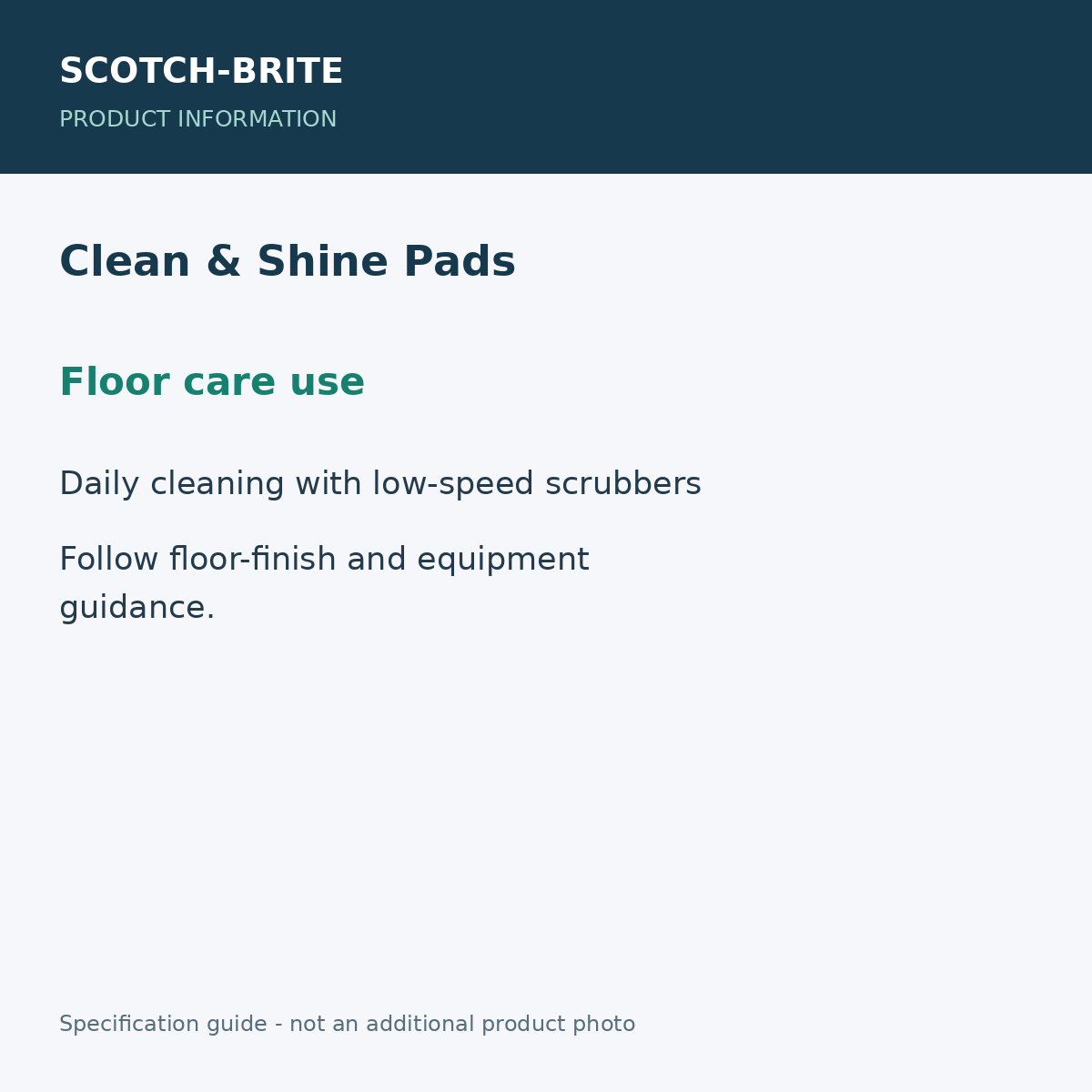 SCOTCH-BRITE
PRODUCT INFORMATION

Clean & Shine Pads

Floor care use

Daily cleaning with low-speed scrubbers

Follow floor-finish and equipment guidance.

Specification guide - not an additional product photo